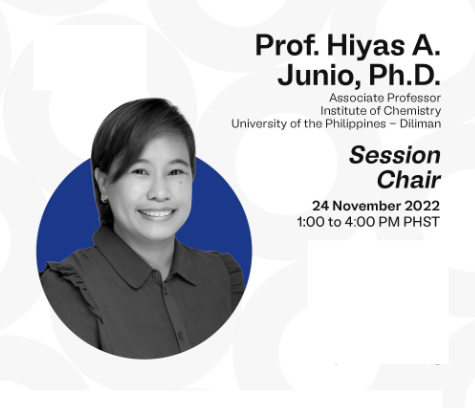 Prof. Hiyas A. Junio, Ph.D.

Associate Professor
Institute of Chemistry
University of the Philippines – Diliman

Session Chair

24 November 2022
1:00 to 4:00 PM PHST